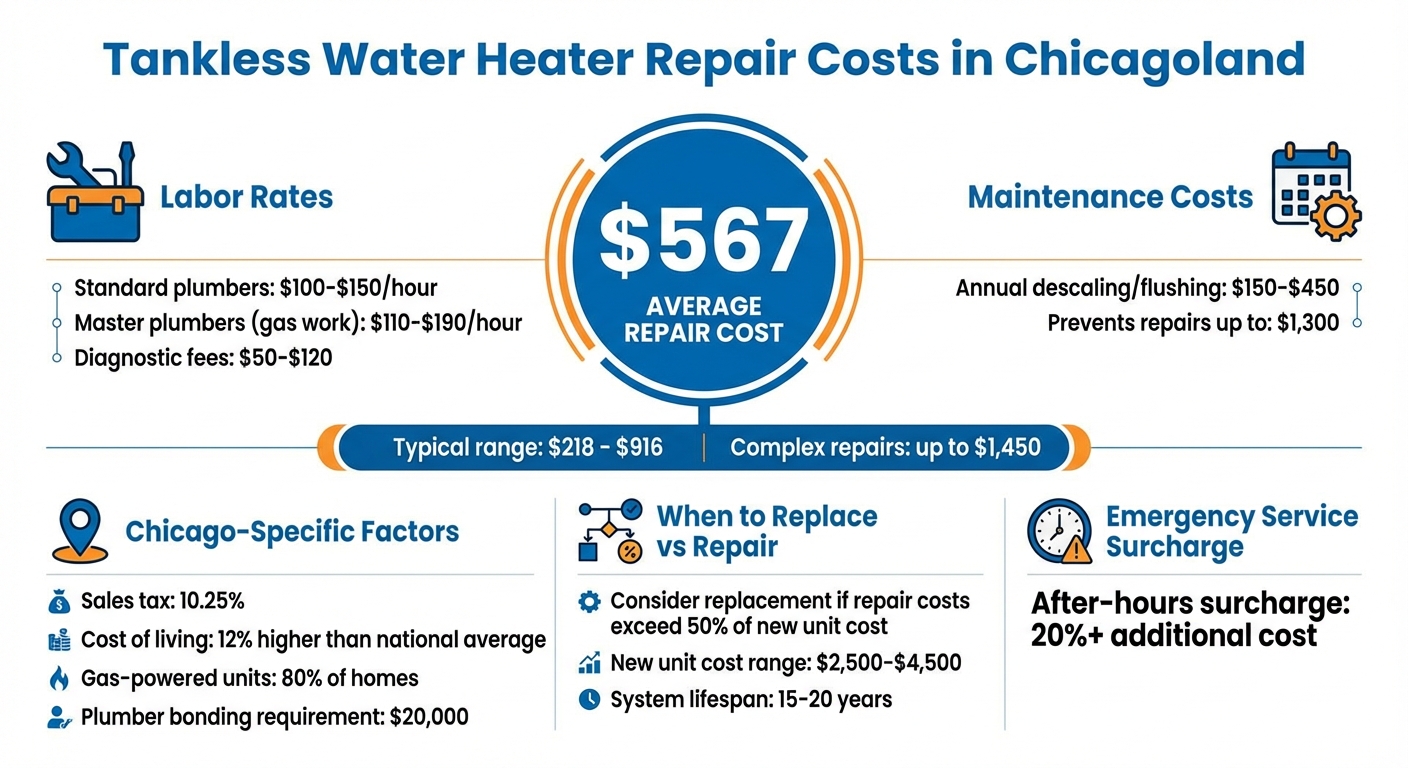 Tankless Water Heater Repair Costs in Chicagoland

Labor Rates

Standard plumbers: \$100-\$150/hour
Master plumbers (gas work): \$110-\$190/hour
Diagnostic fees: \$50-\$120

\$567
AVERAGE REPAIR COST

Maintenance Costs

Annual descaling/flushing: \$150-\$450
Prevents repairs up to: \$1,300

Typical range: \$218 - \$916 | Complex repairs: up to \$1,450

Chicago-Specific Factors

Sales tax: 10.25%
Cost of living: 12% higher than national average
Gas-powered units: 80% of homes
Plumber bonding requirement: \$20,000

When to Replace vs Repair

Consider replacement if repair costs exceed 50% of new unit cost
New unit cost range: \$2,500-\$4,500
System lifespan: 15-20 years

Emergency Service Surcharge

After-hours surcharge: 20%+ additional cost